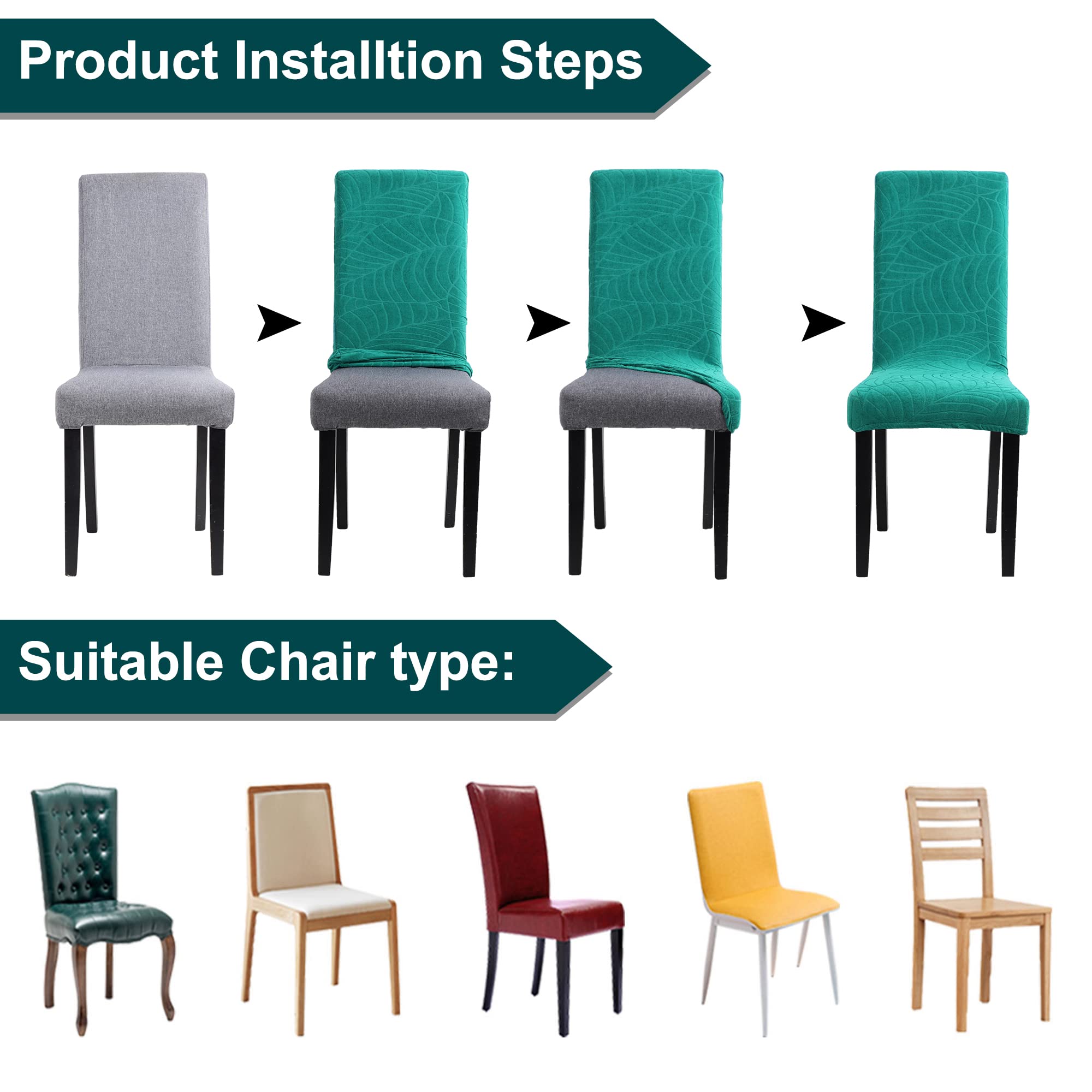 Product Installtion Steps

Suitable Chair type: